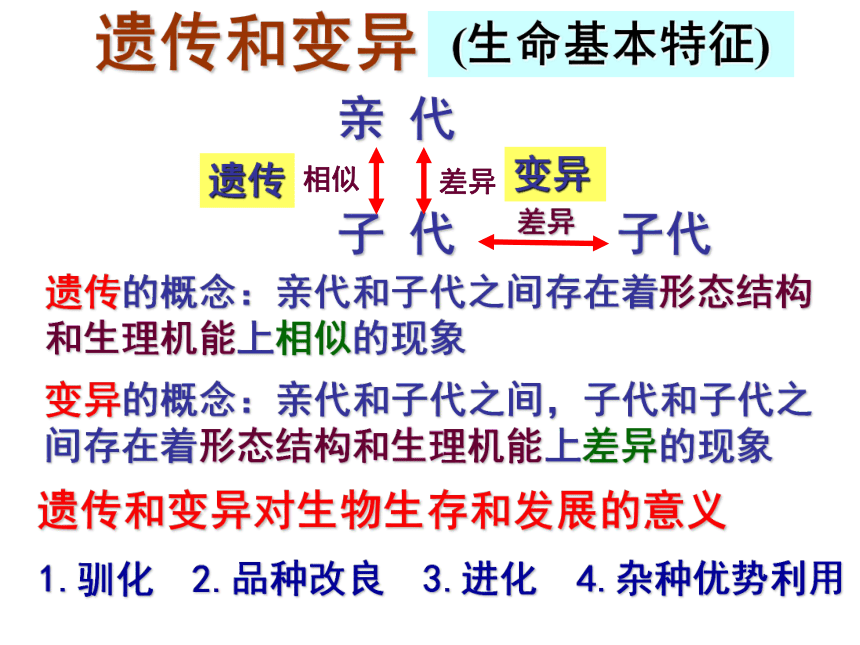 遗传和变异 (生命基本特征)

亲 代

遗传 相似 差异 变异

子 代 差异 子代

遗传的概念：亲代和子代之间存在着形态结构和生理机能上相似的现象

变异的概念：亲代和子代之间，子代和子代之间存在着形态结构和生理机能上差异的现象

遗传和变异对生物生存和发展的意义

1. 驯化 2. 品种改良 3. 进化 4. 杂种优势利用